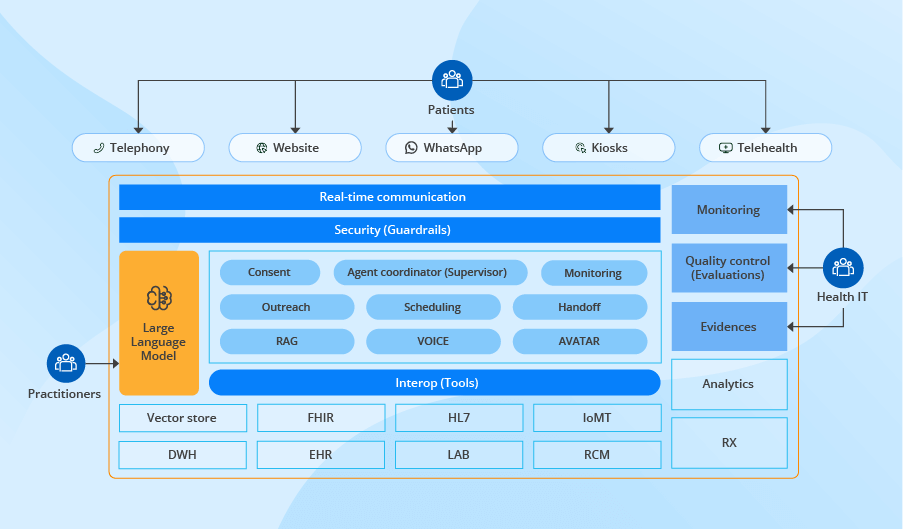 Patients

Telephony
Website
WhatsApp
Kiosks
Telehealth

Real-time communication
Security (Guardrails)

Large Language Model

Consent
Agent coordinator (Supervisor)
Monitoring
Outreach
Scheduling
Handoff
RAG
VOICE
AVATAR

Interop (Tools)

Vector store
FHIR
HL7
IoMT
DWH
EHR
LAB
RCM

Monitoring
Quality control (Evaluations)
Evidences
Analytics
RX

Health IT

Practitioners